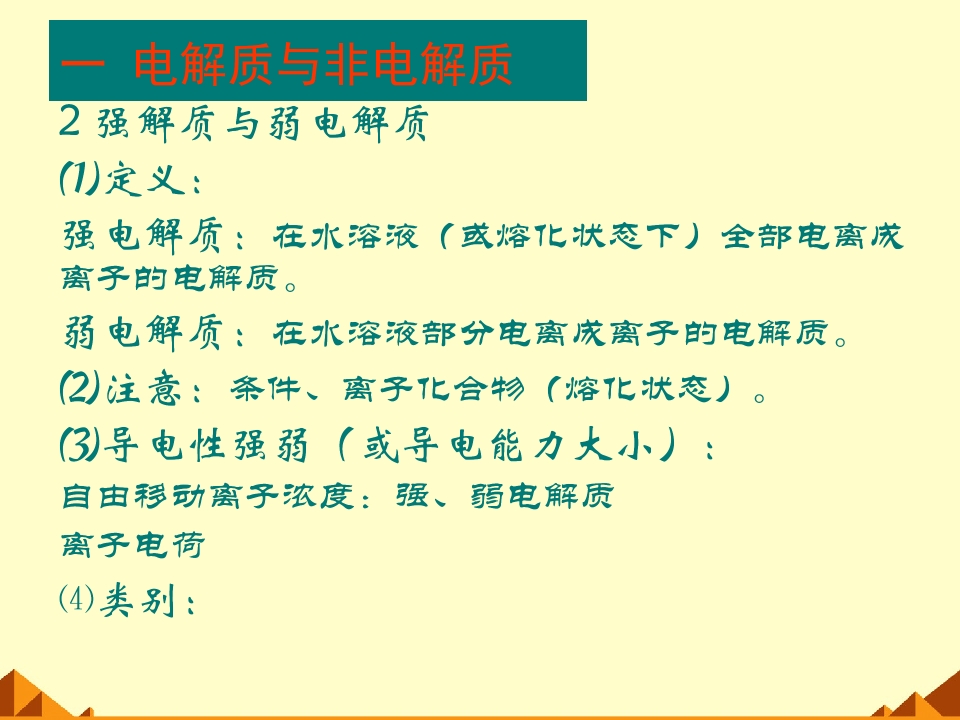 一 电解质与非电解质

2 强解质与弱电解质

⑴定义：

强电解质：在水溶液（或熔化状态下）全部电离成离子的电解质。

弱电解质：在水溶液部分电离成离子的电解质。

⑵注意：条件、离子化合物（熔化状态）。

⑶导电性强弱（或导电能力大小）：

自由移动离子浓度：强、弱电解质

离子电荷

⑷类别：